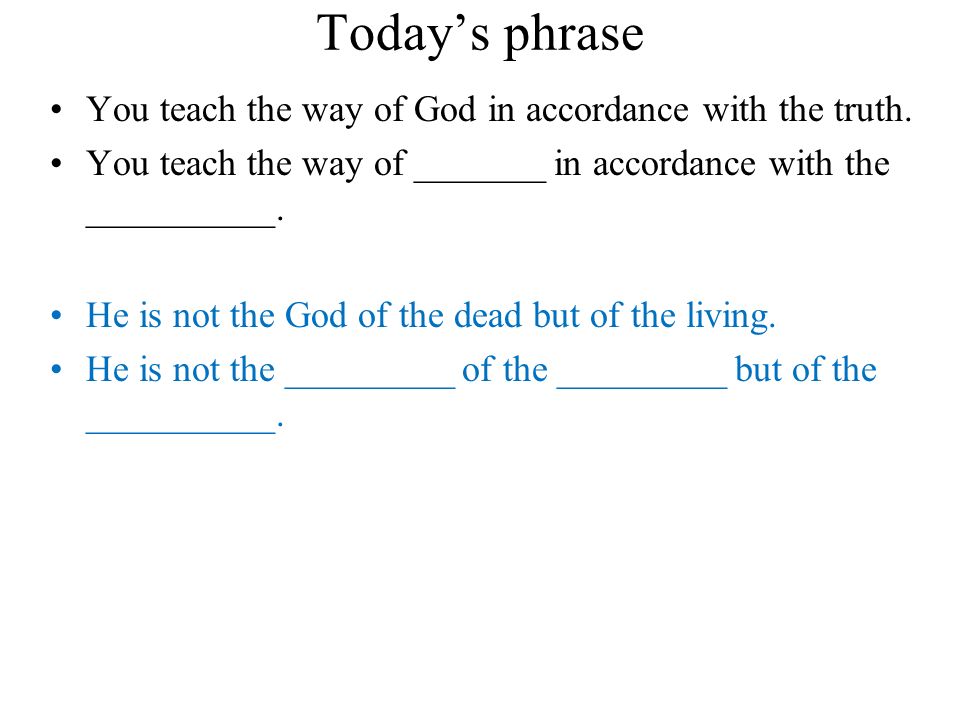 Today’s phrase

• You teach the way of God in accordance with the truth.
• You teach the way of _______ in accordance with the __________.

• He is not the God of the dead but of the living.
• He is not the _________ of the _________ but of the __________.